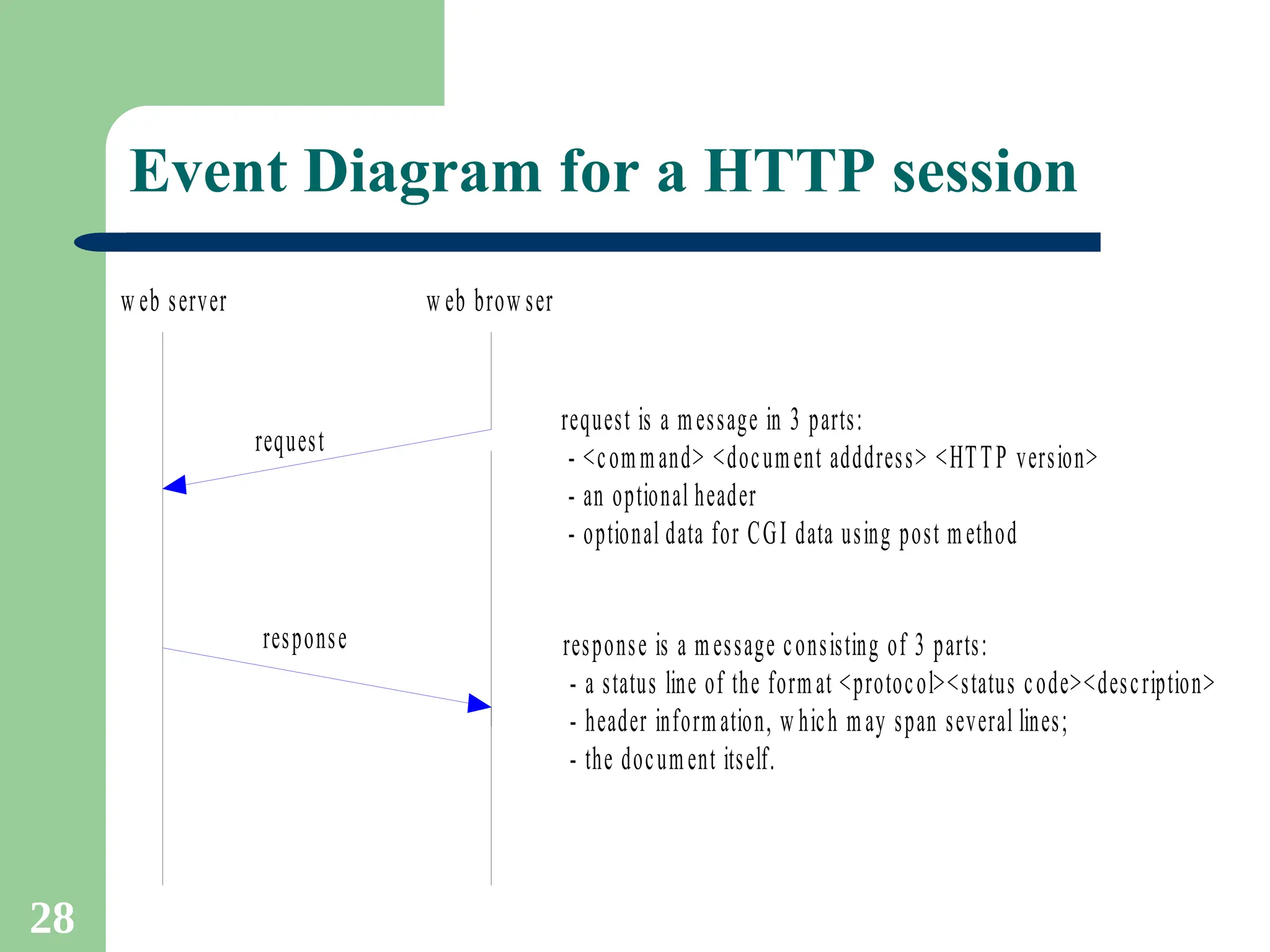 Event Diagram for a HTTP session

web server

web browser

request

response

request is a message in 3 parts:
- <command> <document adddress> <HTTP version>
- an optional header
- optional data for CGI data using post method

response is a message consisting of 3 parts:
- a status line of the format <protocol><status code><description>
- header information, which may span several lines;
- the document itself.

28